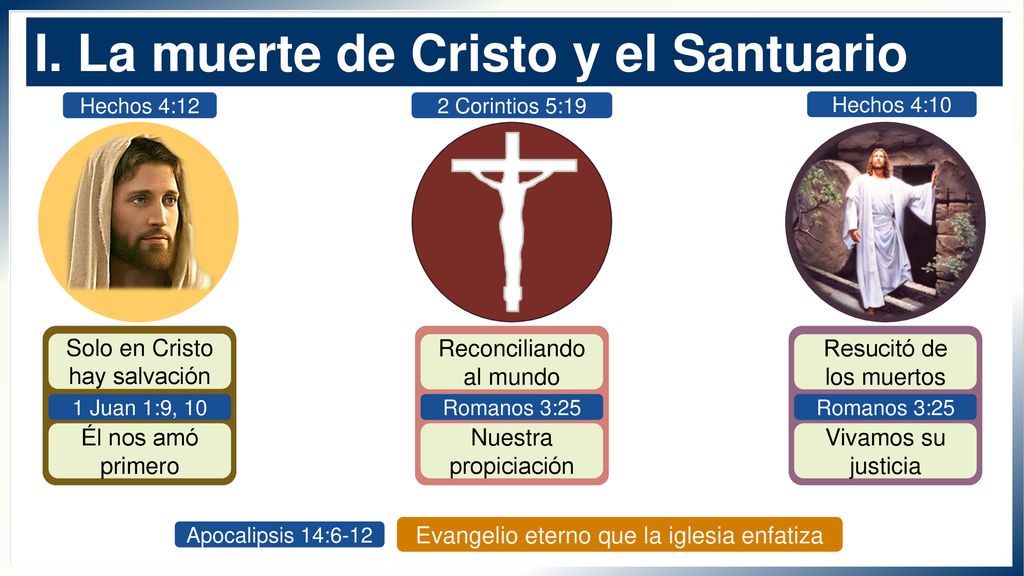 I. La muerte de Cristo y el Santuario

Hechos 4:12

Solo en Cristo hay salvación

1 Juan 1:9, 10

Él nos amó primero

2 Corintios 5:19

Reconciliando al mundo

Romanos 3:25

Nuestra propiciación

Hechos 4:10

Resucitó de los muertos

Romanos 3:25

Vivamos su justicia

Apocalipsis 14:6-12

Evangelio eterno que la iglesia enfatiza